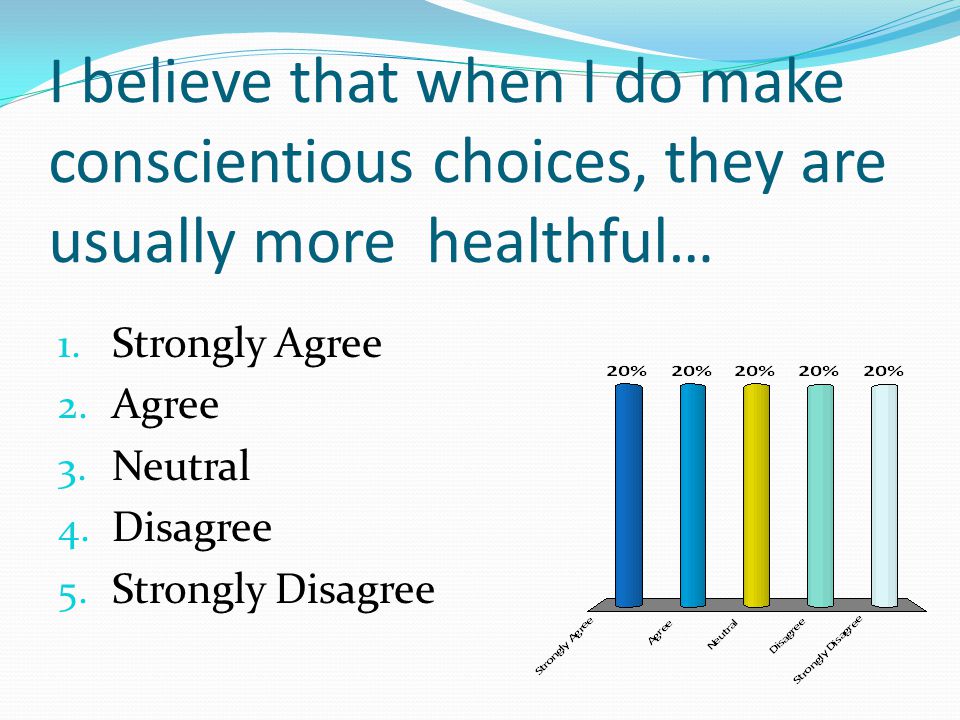 I believe that when I do make conscientious choices, they are usually more  healthful…

1. Strongly Agree
2. Agree
3. Neutral
4. Disagree
5. Strongly Disagree

20% 20% 20% 20% 20%

Strongly Agree
Agree
Neutral
Disagree
Strongly Disagree